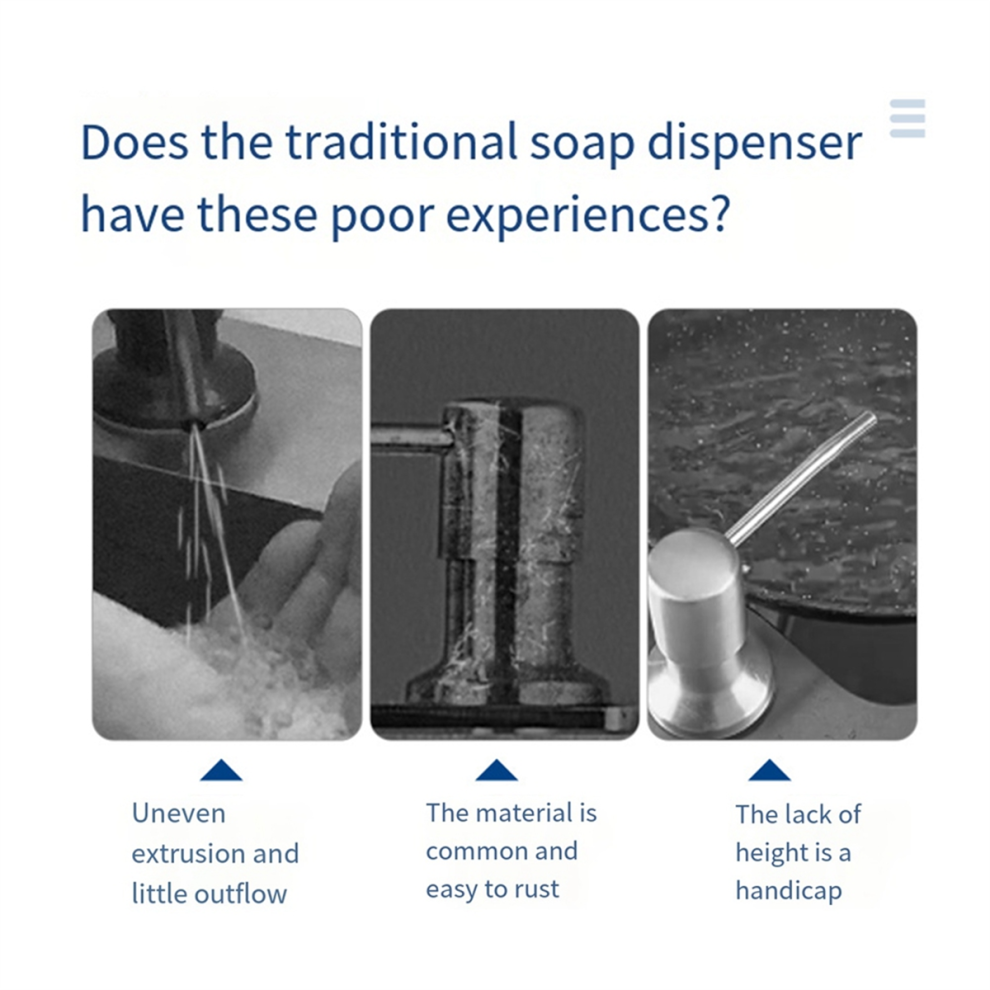 Does the traditional soap dispenser have these poor experiences?

Uneven extrusion and little outflow

The material is common and easy to rust

The lack of height is a handicap